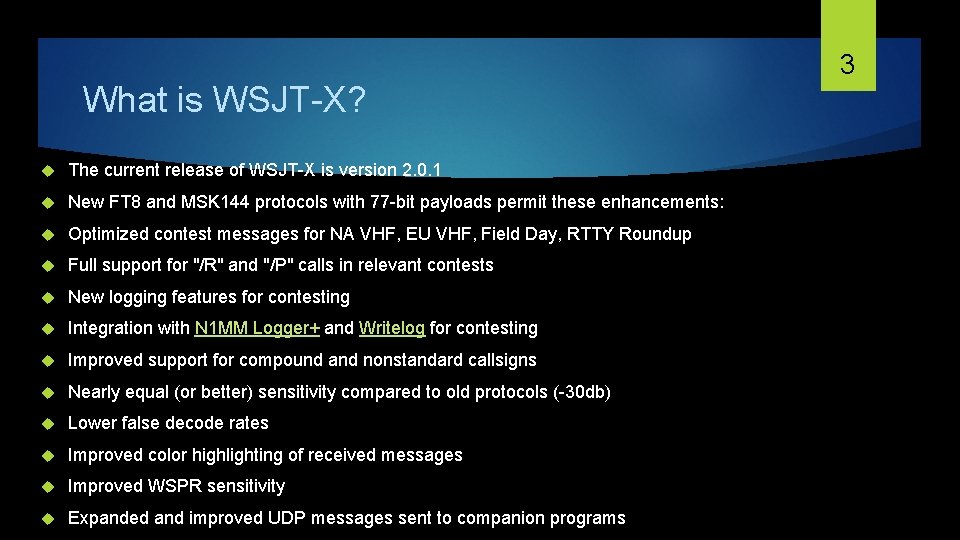 3

What is WSJT-X?

The current release of WSJT-X is version 2.0.1

New FT8 and MSK144 protocols with 77-bit payloads permit these enhancements:

Optimized contest messages for NA VHF, EU VHF, Field Day, RTTY Roundup

Full support for "/R" and "/P" calls in relevant contests

New logging features for contesting

Integration with N1MM Logger+ and Writelog for contesting

Improved support for compound and nonstandard callsigns

Nearly equal (or better) sensitivity compared to old protocols (-30db)

Lower false decode rates

Improved color highlighting of received messages

Improved WSPR sensitivity

Expanded and improved UDP messages sent to companion programs